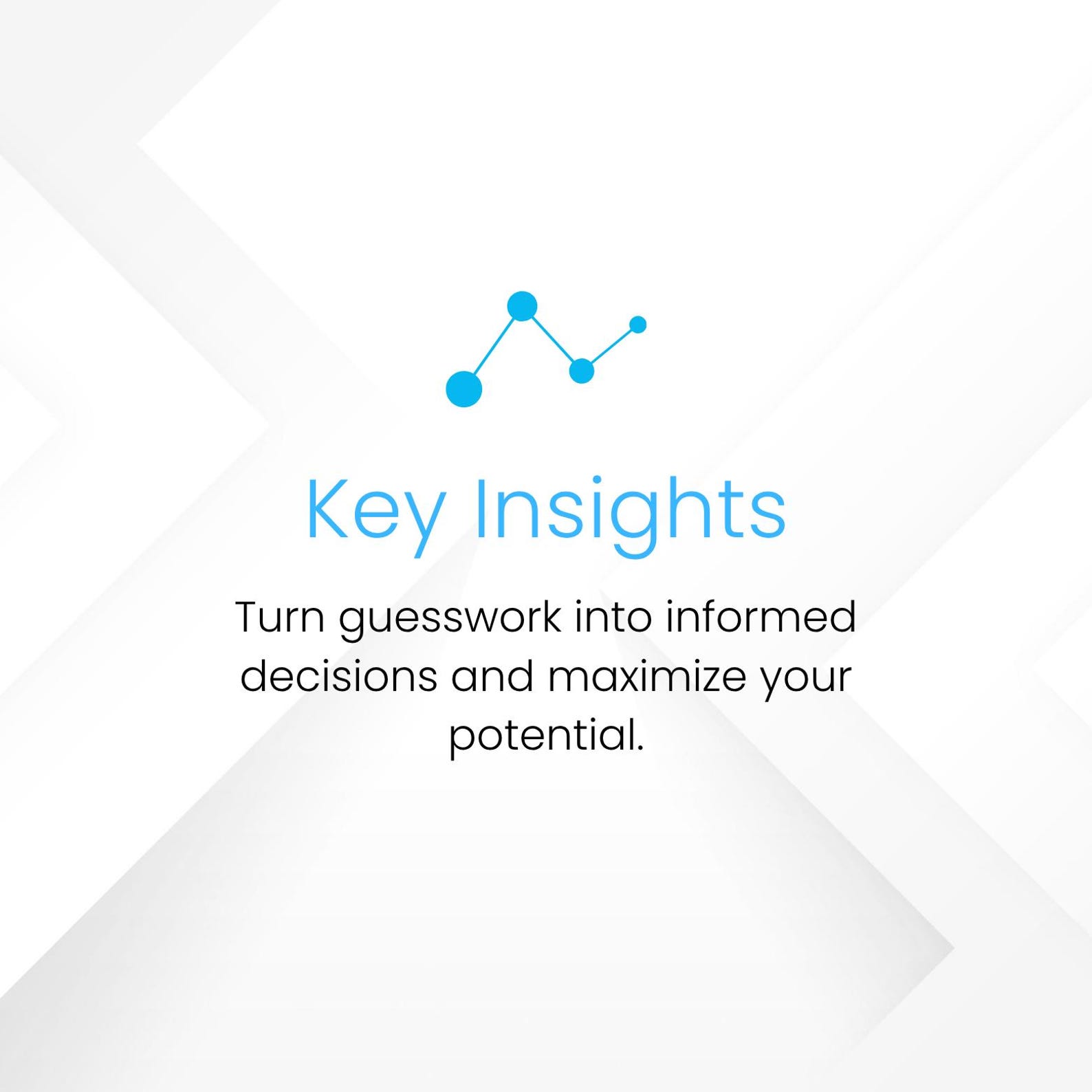 Key Insights

Turn guesswork into informed decisions and maximize your potential.